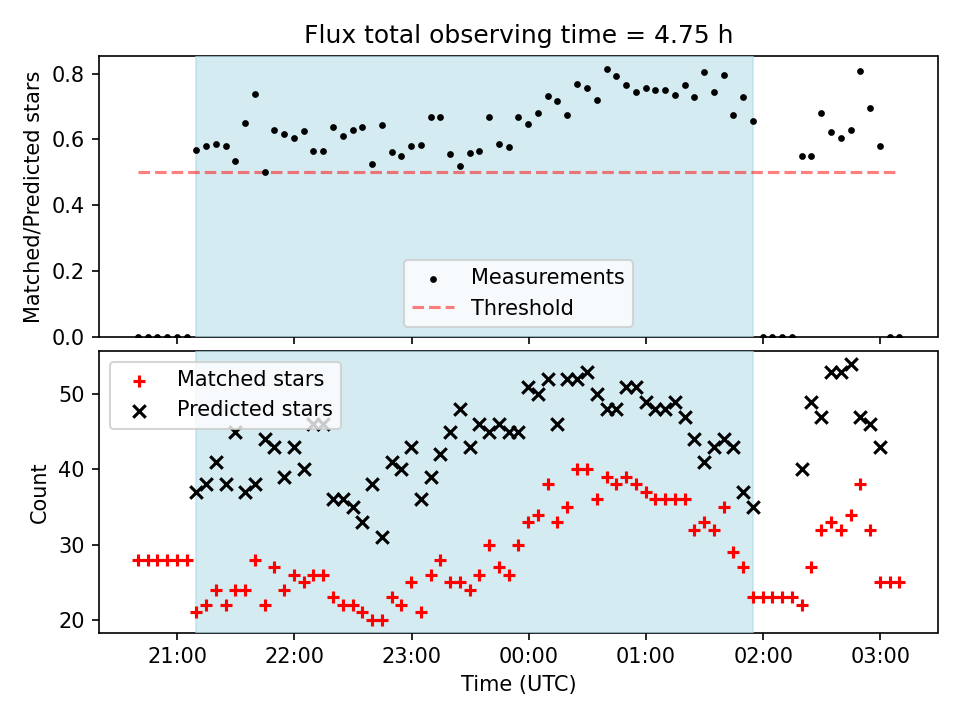 Flux total observing time = 4.75 h

Matched/Predicted stars

0.8
0.6
0.4
0.2
0.0

Measurements
Threshold

Matched stars
Predicted stars

Count

50
40
30
20

21:00
22:00
23:00
00:00
01:00
02:00
03:00

Time (UTC)